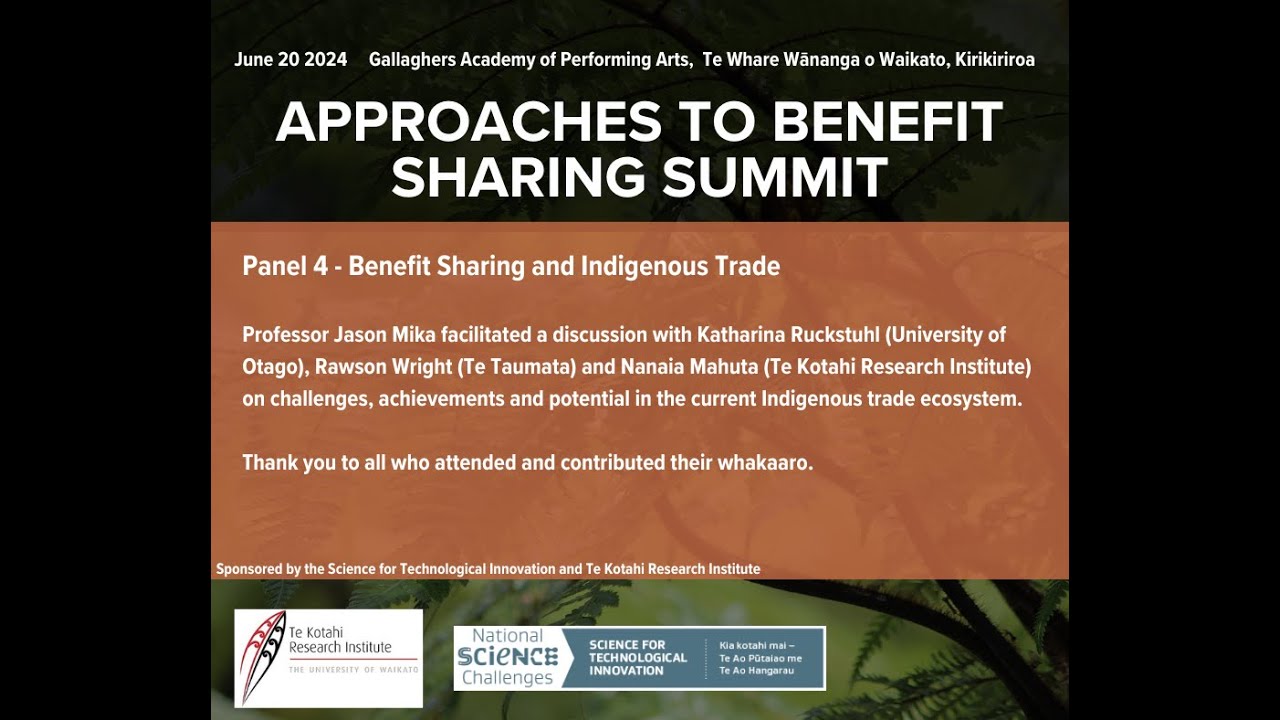 June 20 2024     Gallaghers Academy of Performing Arts,  Te Whare Wānanga o Waikato, Kirikiriroa

APPROACHES TO BENEFIT SHARING SUMMIT

Panel 4 - Benefit Sharing and Indigenous Trade

Professor Jason Mika facilitated a discussion with Katharina Ruckstuhl (University of Otago), Rawson Wright (Te Taumata) and Nanaia Mahuta (Te Kotahi Research Institute) on challenges, achievements and potential in the current Indigenous trade ecosystem.

Thank you to all who attended and contributed their whakaaro.

Sponsored by the Science for Technological Innovation and Te Kotahi Research Institute

Te Kotahi Research Institute
THE UNIVERSITY OF WAIKATO

National SCIENCE Challenges

SCIENCE FOR TECHNOLOGICAL INNOVATION

Kia kotahi mai – Te Ao Pūtaiao me Te Ao Hangarau